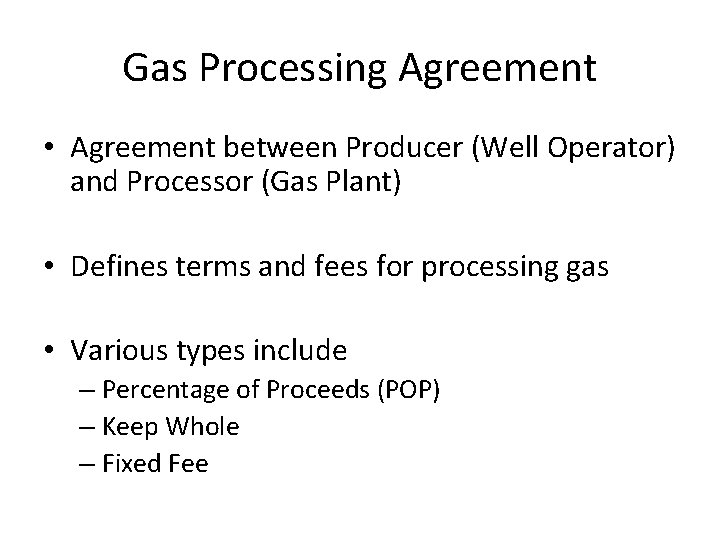 Gas Processing Agreement

• Agreement between Producer (Well Operator) and Processor (Gas Plant)

• Defines terms and fees for processing gas

• Various types include
– Percentage of Proceeds (POP)
– Keep Whole
– Fixed Fee